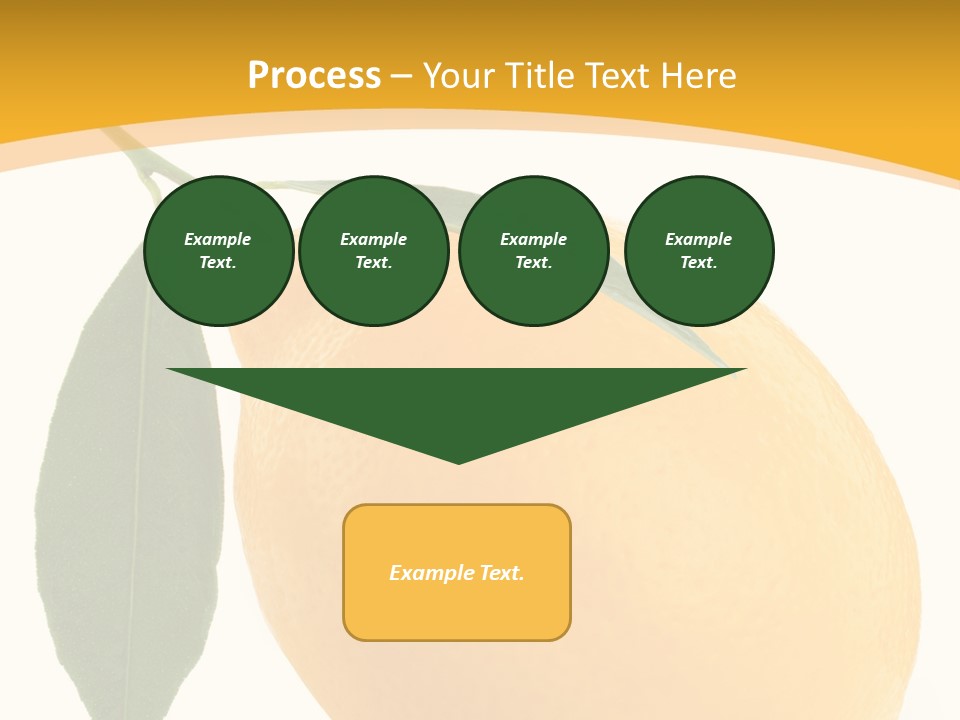 Process – Your Title Text Here

Example Text.

Example Text.

Example Text.

Example Text.

Example Text.